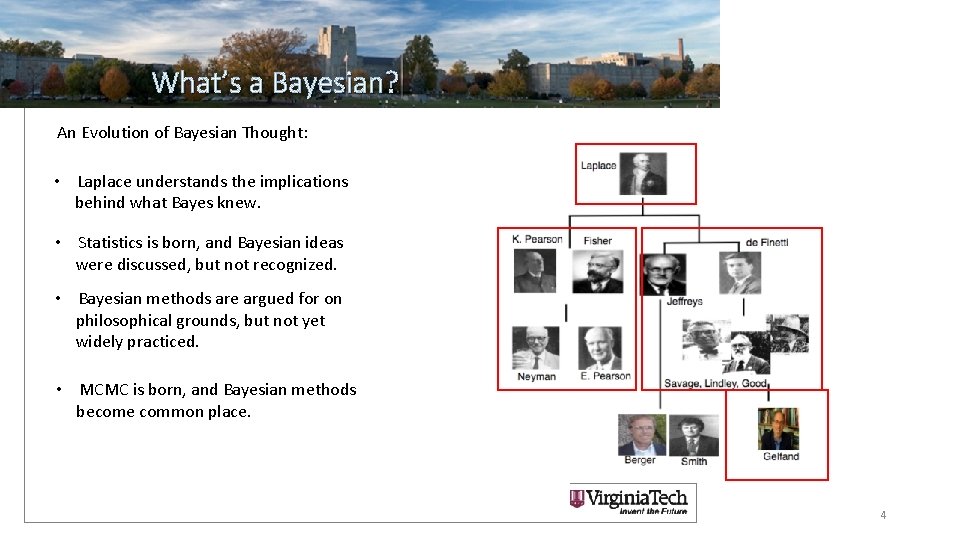 What's a Bayesian?

An Evolution of Bayesian Thought:

• Laplace understands the implications behind what Bayes knew.

• Statistics is born, and Bayesian ideas were discussed, but not recognized.

• Bayesian methods are argued for on philosophical grounds, but not yet widely practiced.

• MCMC is born, and Bayesian methods become common place.

Laplace

K. Pearson

Fisher

de Finetti

Jeffreys

Neyman

E. Pearson

Savage, Lindley, Good

Berger

Smith

Gelfand

VirginiaTech
Invent the Future

4